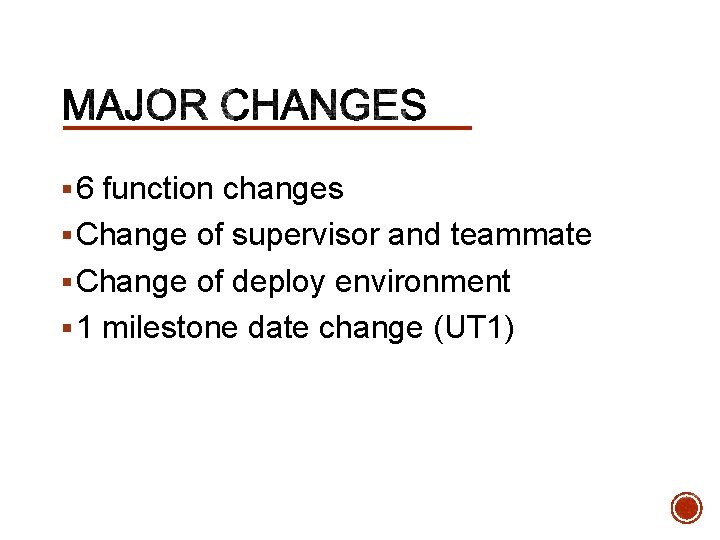 MAJOR CHANGES

▪ 6 function changes
▪ Change of supervisor and teammate
▪ Change of deploy environment
▪ 1 milestone date change (UT1)